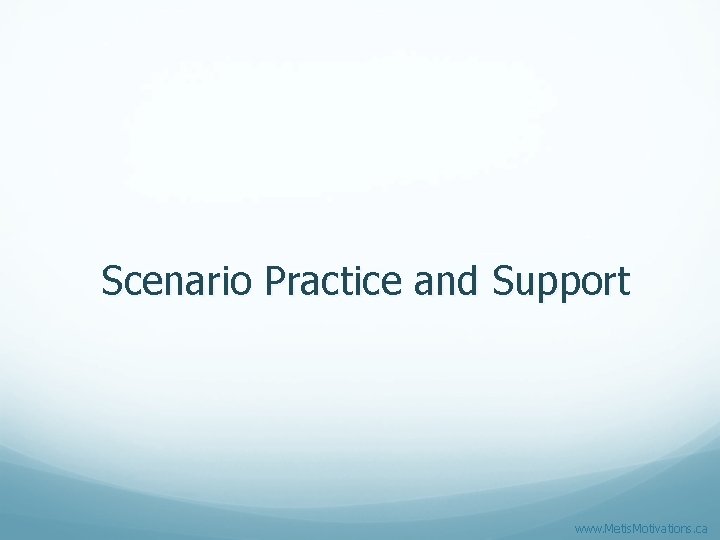 Scenario Practice and Support

www.MetisMotivations.ca